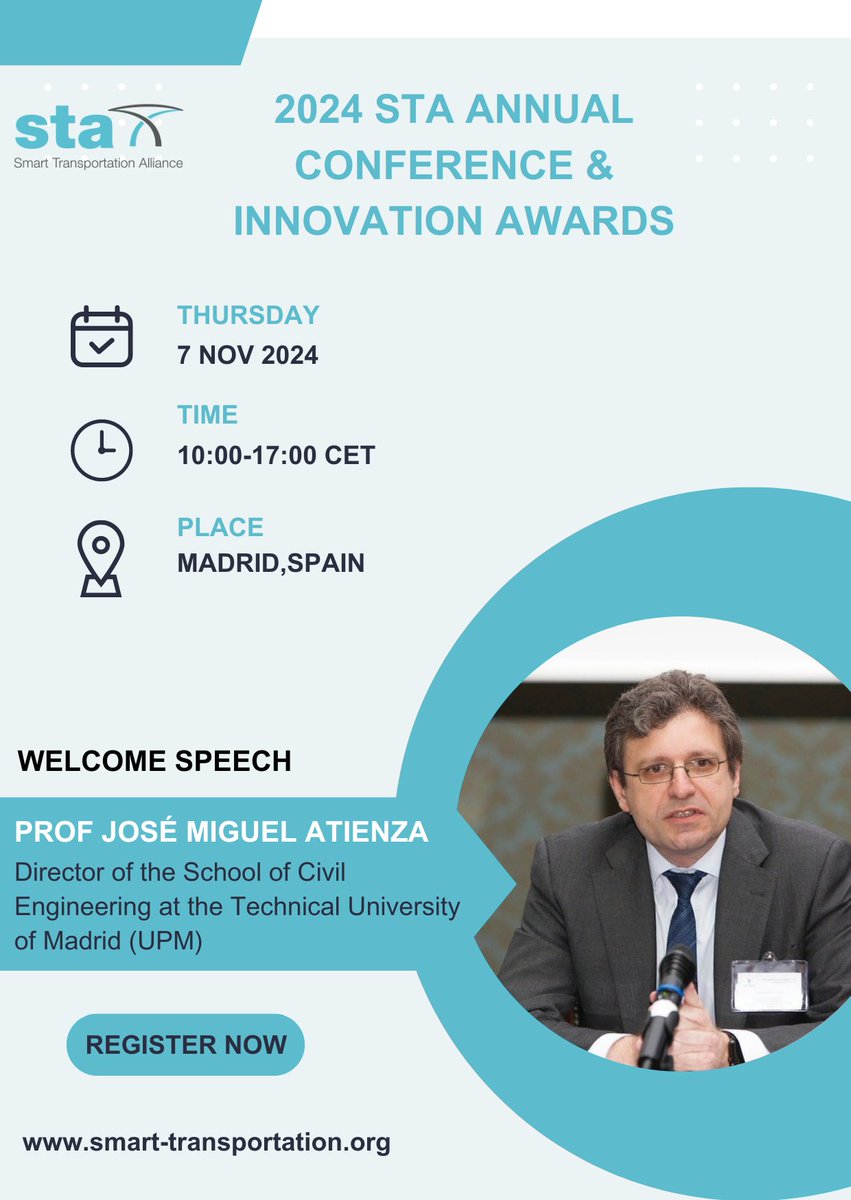 sta
Smart Transportation Alliance

2024 STA ANNUAL CONFERENCE & INNOVATION AWARDS

THURSDAY
7 NOV 2024

TIME
10:00-17:00 CET

PLACE
MADRID,SPAIN

WELCOME SPEECH

PROF JOSÉ MIGUEL ATIENZA
Director of the School of Civil Engineering at the Technical University of Madrid (UPM)

REGISTER NOW

www.smart-transportation.org